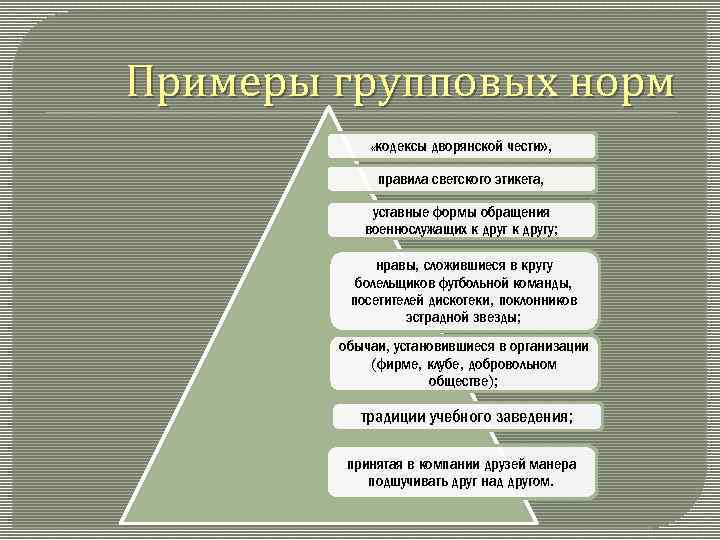 Примеры групповых норм

«кодексы дворянской чести»,

правила светского этикета,

уставные формы обращения военнослужащих к друг к другу;

нравы, сложившиеся в кругу болельщиков футбольной команды, посетителей дискотеки, поклонников эстрадной звезды;

обычаи, установившиеся в организации (фирме, клубе, добровольном обществе);

традиции учебного заведения;

принятая в компании друзей манера подшучивать друг над другом.